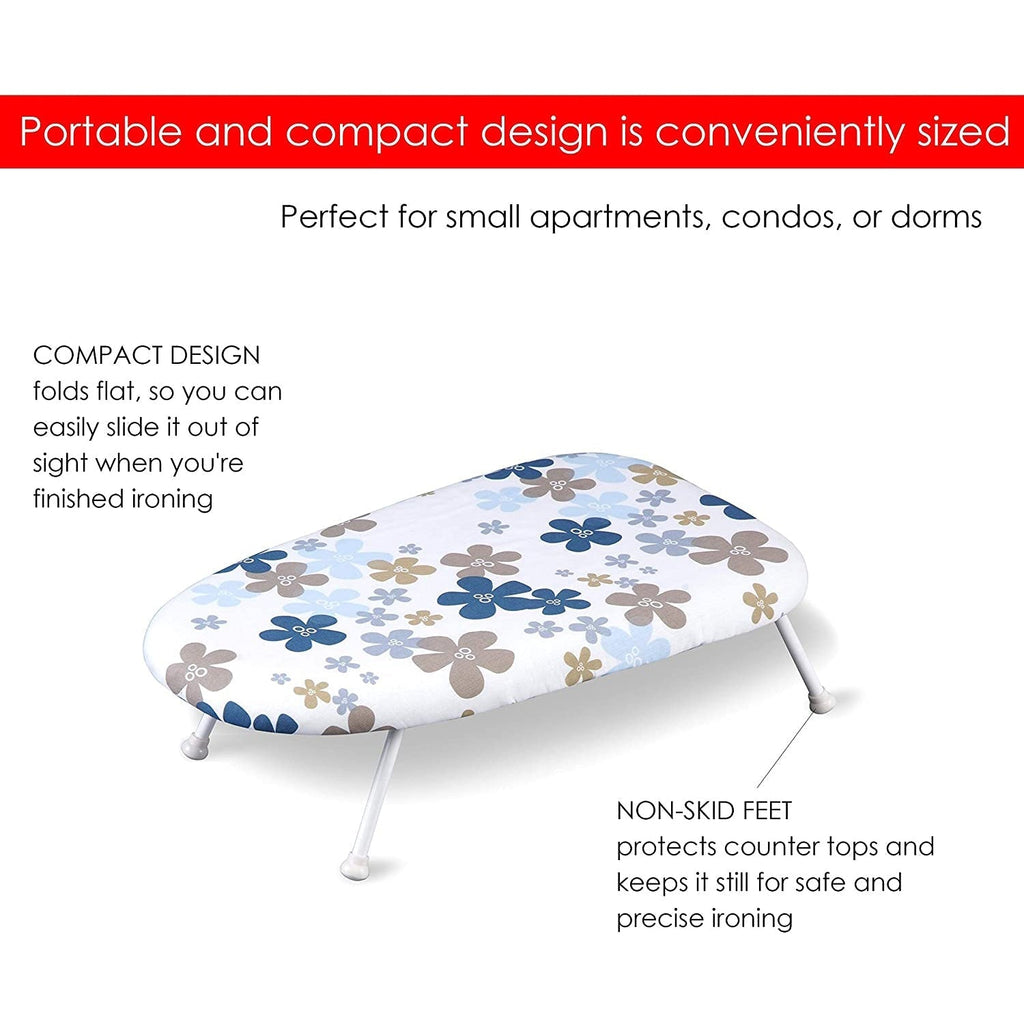 Portable and compact design is conveniently sized

Perfect for small apartments, condos, or dorms

COMPACT DESIGN
folds flat, so you can easily slide it out of sight when you're finished ironing

NON-SKID FEET
protects counter tops and keeps it still for safe and precise ironing